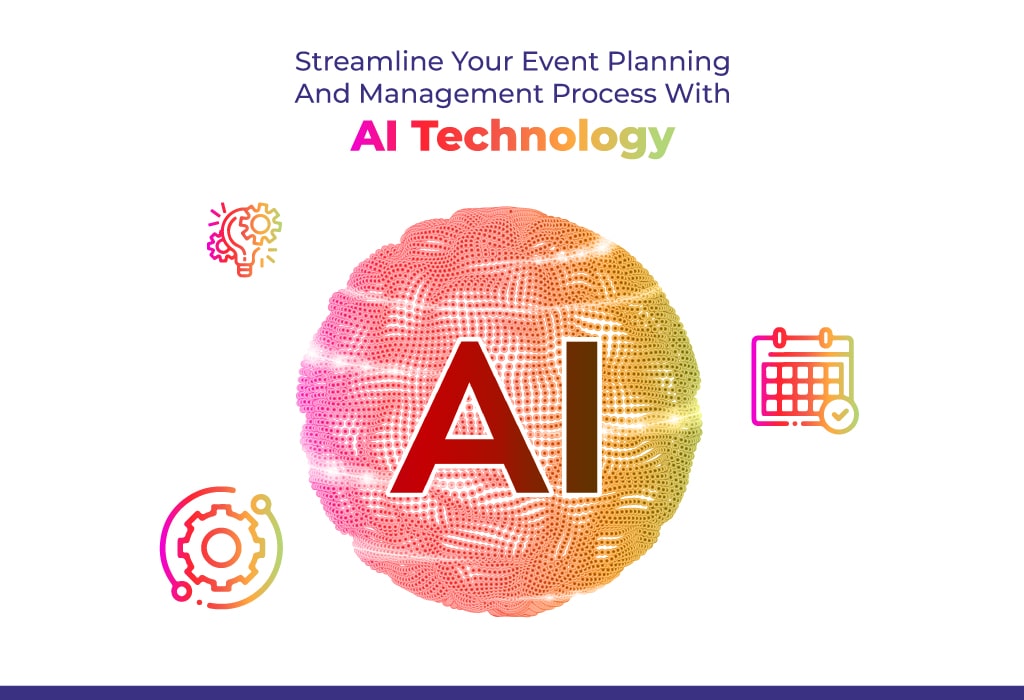 Streamline Your Event Planning And Management Process With

AI Technology

AI